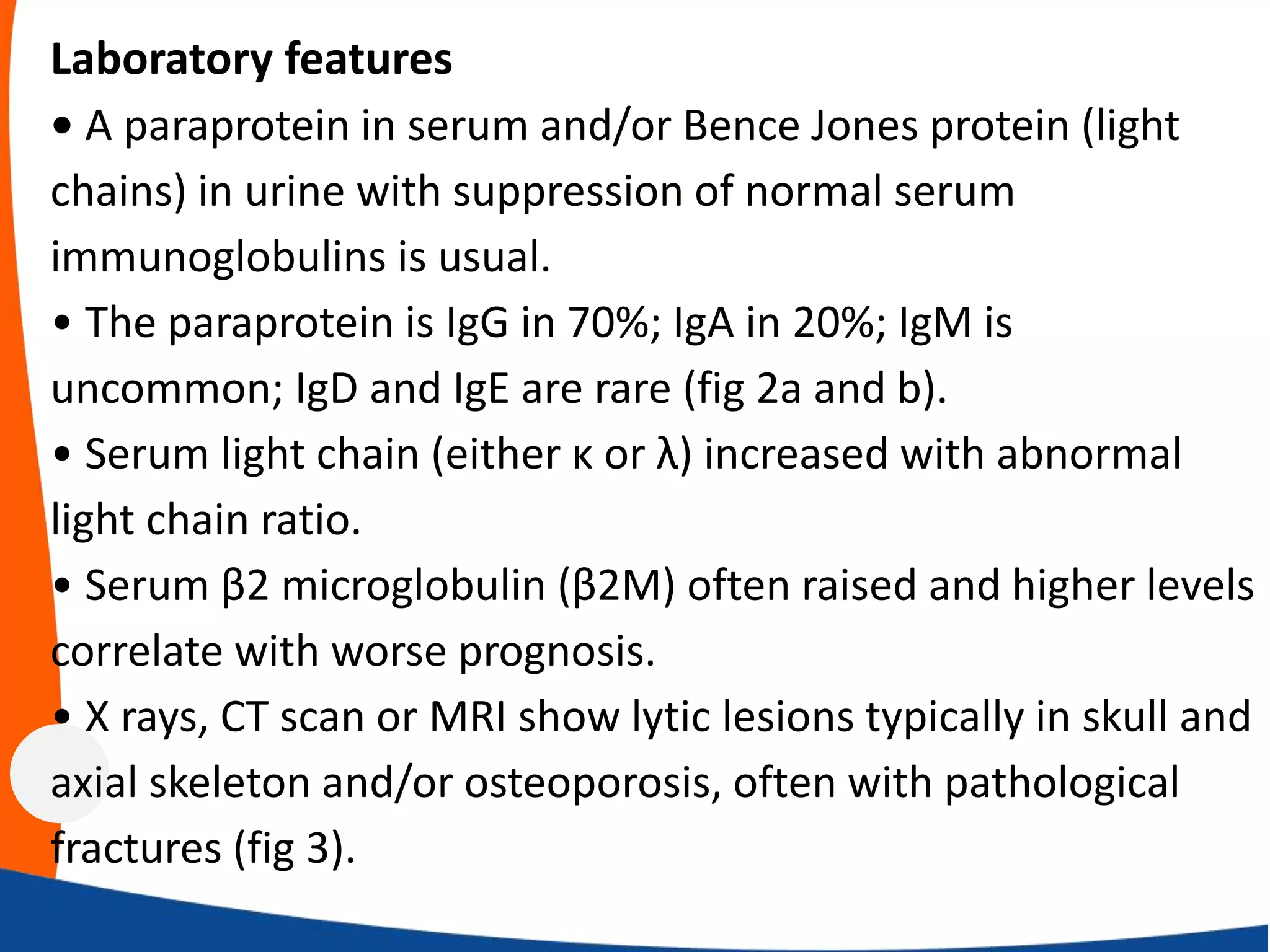 Laboratory features

• A paraprotein in serum and/or Bence Jones protein (light chains) in urine with suppression of normal serum immunoglobulins is usual.

• The paraprotein is IgG in 70%; IgA in 20%; IgM is uncommon; IgD and IgE are rare (fig 2a and b).

• Serum light chain (either κ or λ) increased with abnormal light chain ratio.

• Serum β2 microglobulin (β2M) often raised and higher levels correlate with worse prognosis.

• X rays, CT scan or MRI show lytic lesions typically in skull and axial skeleton and/or osteoporosis, often with pathological fractures (fig 3).